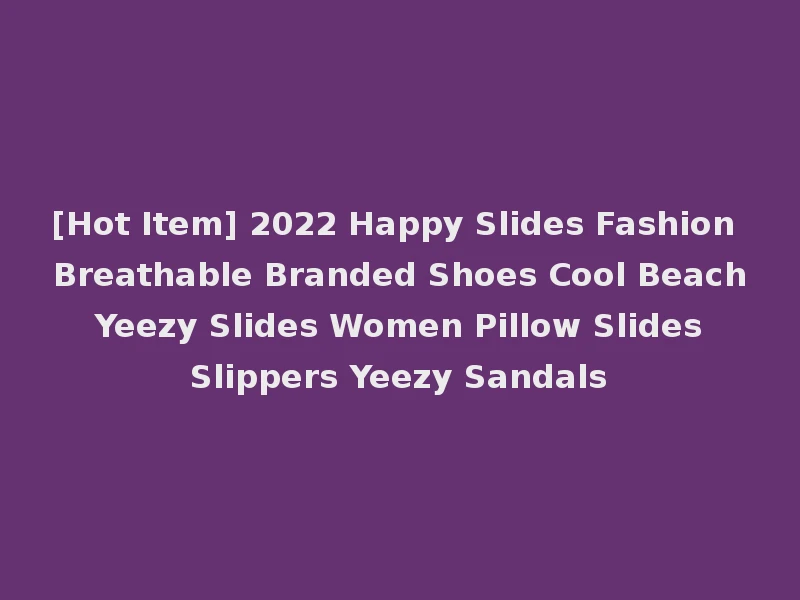 [Hot Item] 2022 Happy Slides Fashion Breathable Branded Shoes Cool Beach Yeezy Slides Women Pillow Slides Slippers Yeezy Sandals